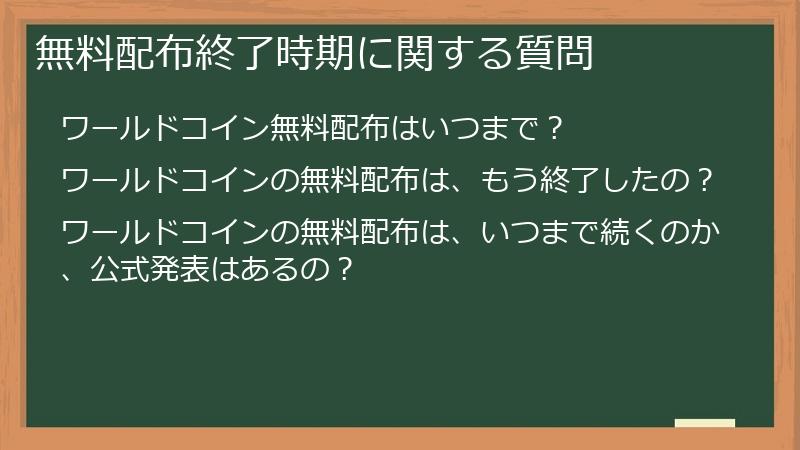 無料配布終了時期に関する質問

ワールドコイン無料配布はいつまで？

ワールドコインの無料配布は、もう終了したの？

ワールドコインの無料配布は、いつまで続くのか、公式発表はあるの？